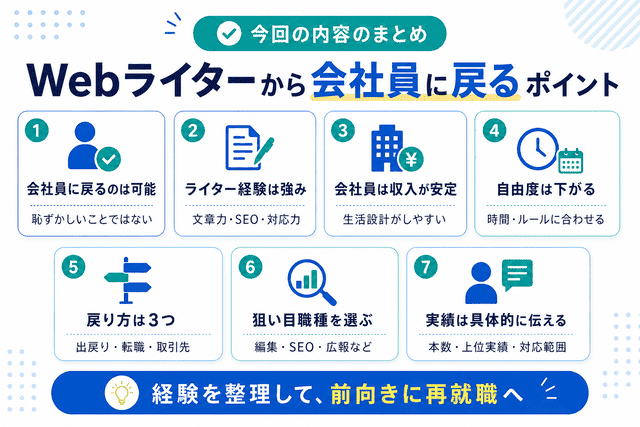 今回の内容のまとめ

Webライターから会社員に戻るポイント

1
会社員に戻るのは可能
恥ずかしいことではない

2
ライター経験は強み
文章力・SEO・対応力

3
会社員は収入が安定
生活設計がしやすい

4
自由度は下がる
時間・ルールに合わせる

5
戻り方は3つ
出戻り・転職・取引先

6
狙い目職種を選ぶ
編集・SEO・広報など

7
実績は具体的に伝える
本数・上位実績・対応範囲

経験を整理して、前向きに再就職へ